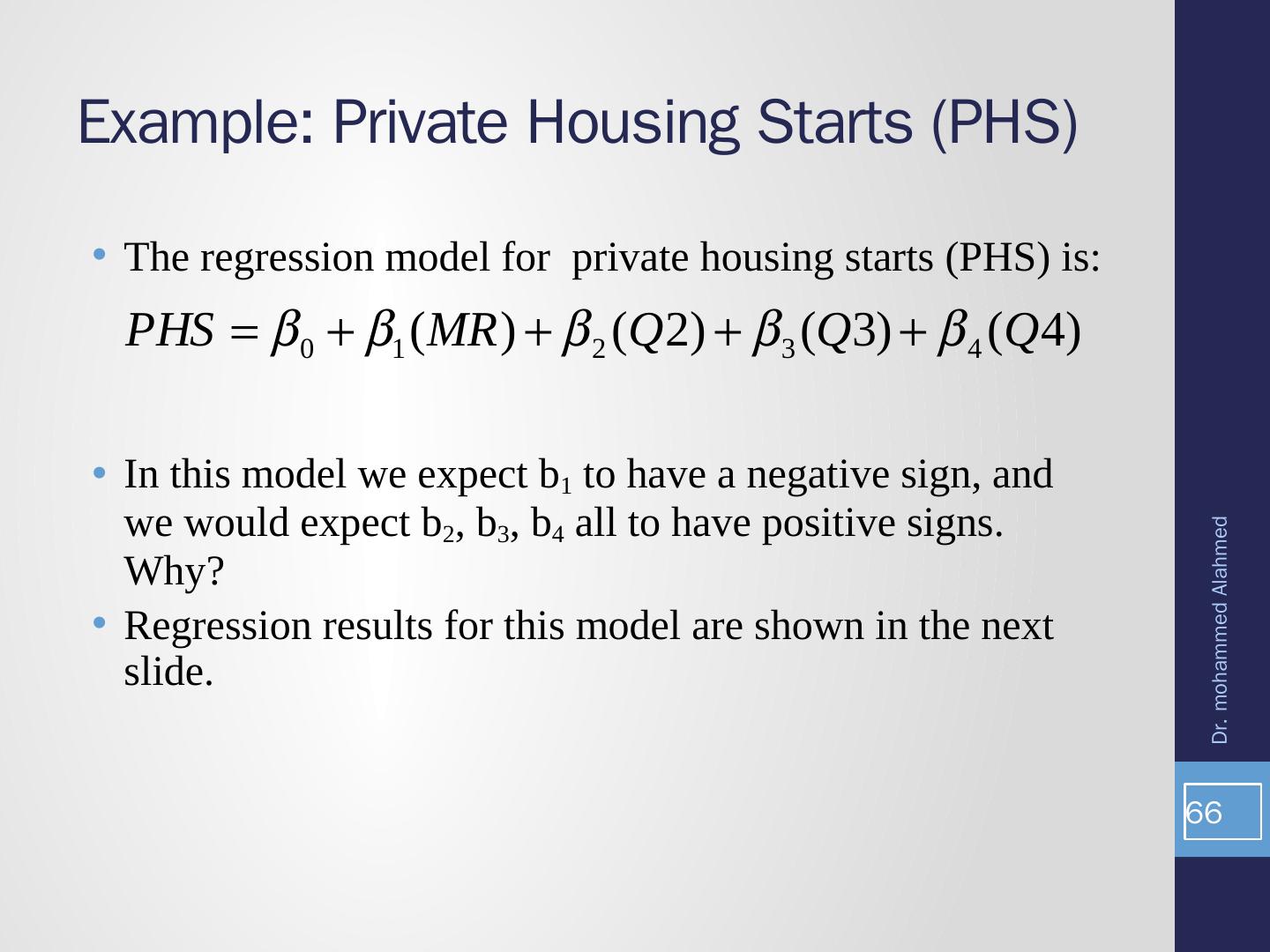 Example: Private Housing Starts (PHS)

• The regression model for private housing starts (PHS) is:

$PHS = \beta_0 + \beta_1(MR) + \beta_2(Q2) + \beta_3(Q3) + \beta_4(Q4)$

• In this model we expect $b_1$ to have a negative sign, and we would expect $b_2$, $b_3$, $b_4$ all to have positive signs. Why?

• Regression results for this model are shown in the next slide.

Dr. mohammed Alahmed

66